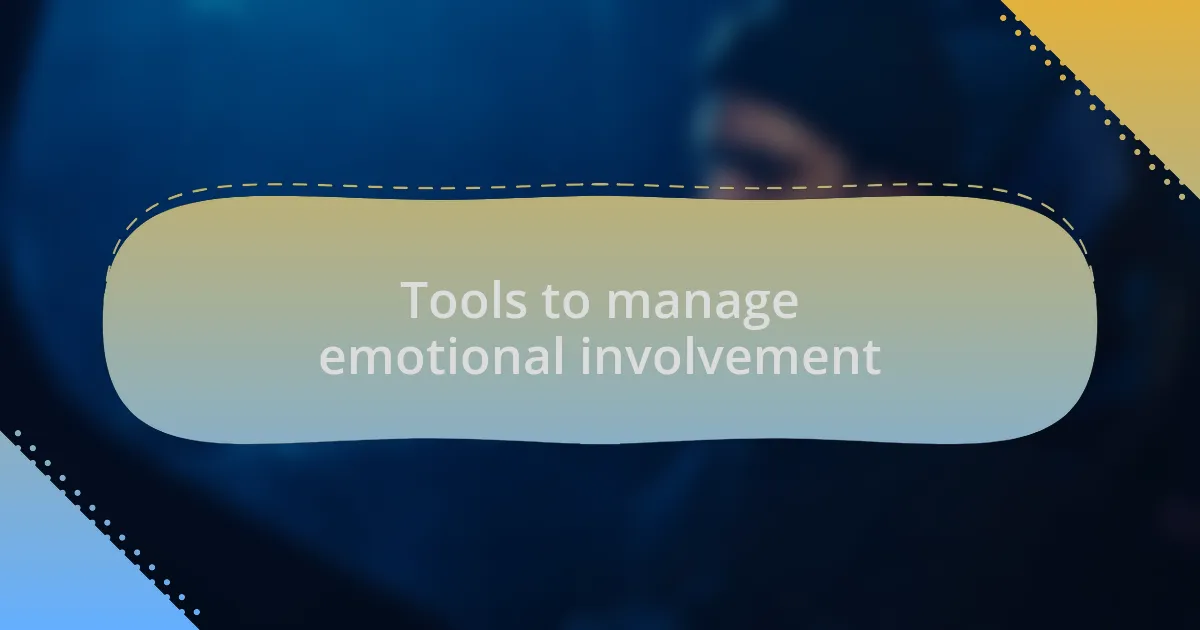 Tools to manage emotional involvement